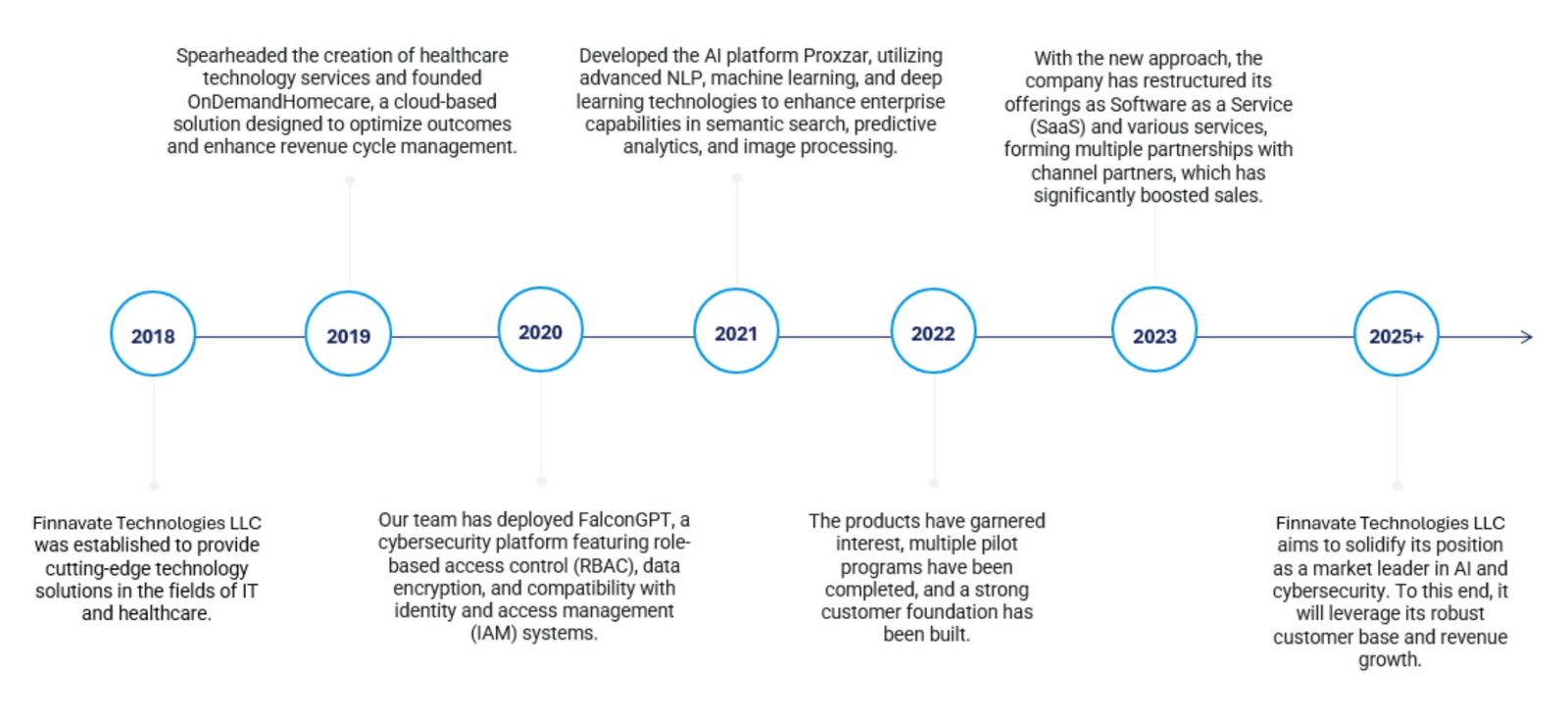 Spearheaded the creation of healthcare technology services and founded OnDemandHomecare, a cloud-based solution designed to optimize outcomes and enhance revenue cycle management.

Developed the AI platform Proxzar, utilizing advanced NLP, machine learning, and deep learning technologies to enhance enterprise capabilities in semantic search, predictive analytics, and image processing.

With the new approach, the company has restructured its offerings as Software as a Service (SaaS) and various services, forming multiple partnerships with channel partners, which has significantly boosted sales.

2018

2019

2020

2021

2022

2023

2025+

Finnavate Technologies LLC was established to provide cutting-edge technology solutions in the fields of IT and healthcare.

Our team has deployed FalconGPT, a cybersecurity platform featuring role-based access control (RBAC), data encryption, and compatibility with identity and access management (IAM) systems.

The products have garnered interest, multiple pilot programs have been completed, and a strong customer foundation has been built.

Finnavate Technologies LLC aims to solidify its position as a market leader in AI and cybersecurity. To this end, it will leverage its robust customer base and revenue growth.